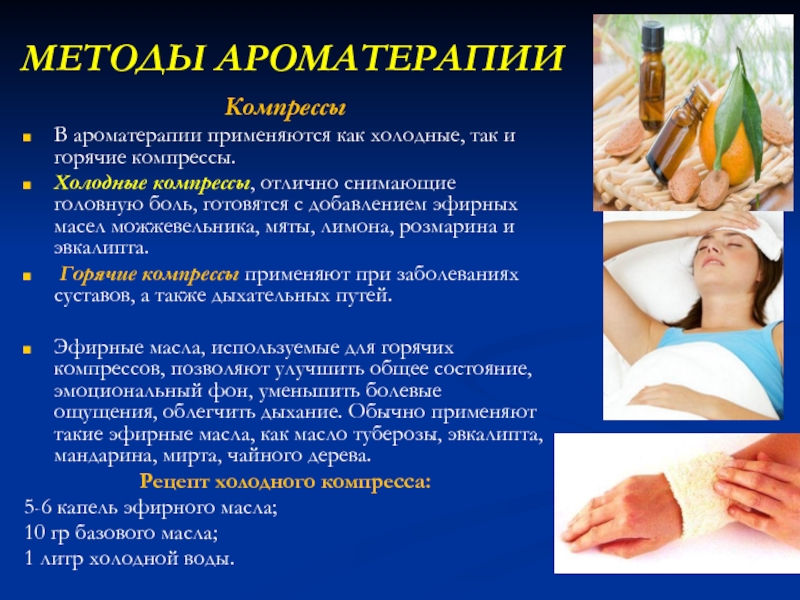 МЕТОДЫ АРОМАТЕРАПИИ

Компрессы

В ароматерапии применяются как холодные, так и горячие компрессы.

Холодные компрессы, отлично снимающие головную боль, готовятся с добавлением эфирных масел можжевельника, мяты, лимона, розмарина и эвкалипта.

Горячие компрессы применяют при заболеваниях суставов, а также дыхательных путей.

Эфирные масла, используемые для горячих компрессов, позволяют улучшить общее состояние, эмоциональный фон, уменьшить болевые ощущения, облегчить дыхание. Обычно применяют такие эфирные масла, как масло туберозы, эвкалипта, мандарина, мирта, чайного дерева.

Рецепт холодного компресса:

5-6 капель эфирного масла;

10 гр базового масла;

1 литр холодной воды.